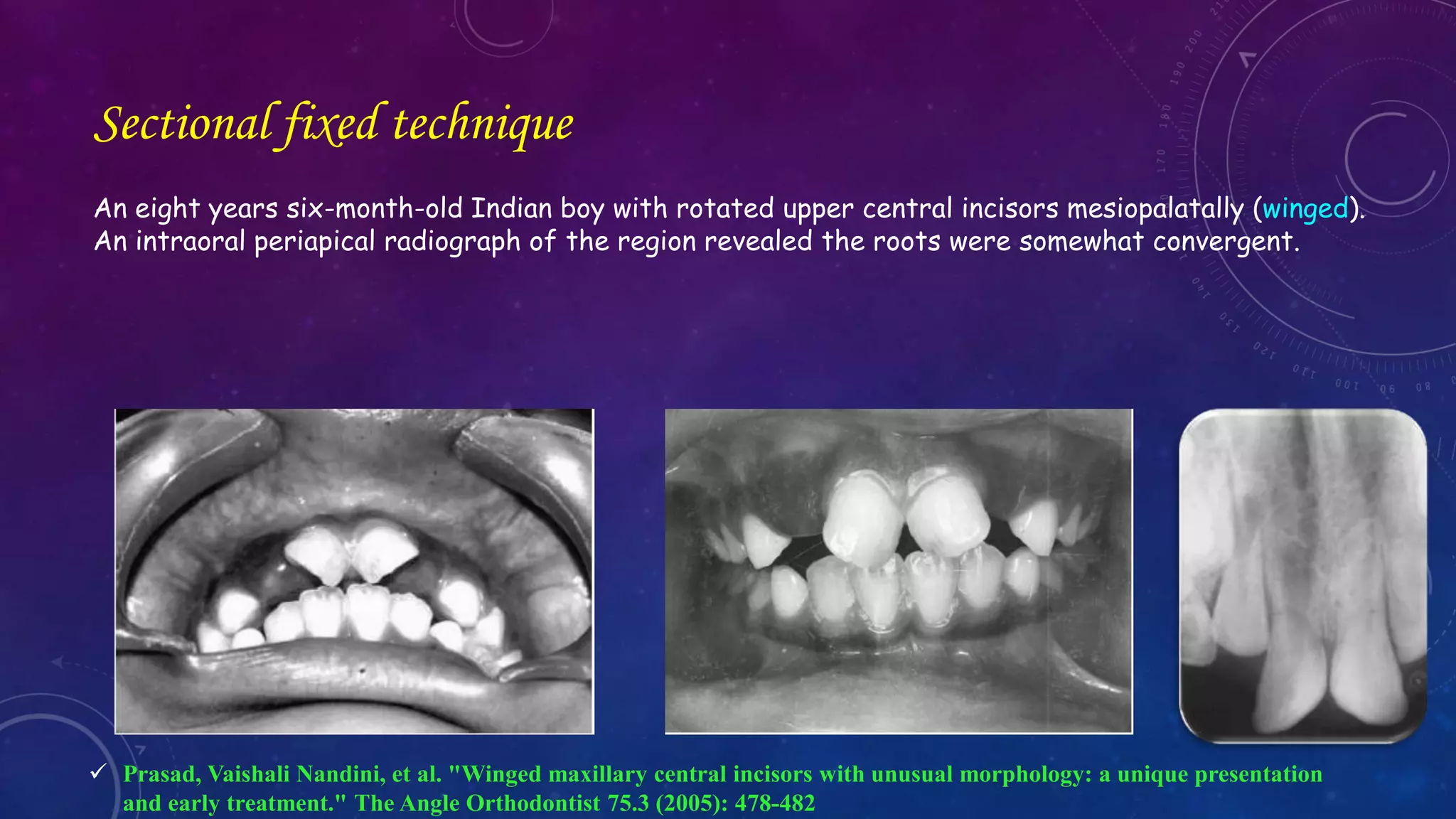 Sectional fixed technique

An eight years six-month-old Indian boy with rotated upper central incisors mesiopalatally (winged). An intraoral periapical radiograph of the region revealed the roots were somewhat convergent.

✓ Prasad, Vaishali Nandini, et al. "Winged maxillary central incisors with unusual morphology: a unique presentation and early treatment." The Angle Orthodontist 75.3 (2005): 478-482